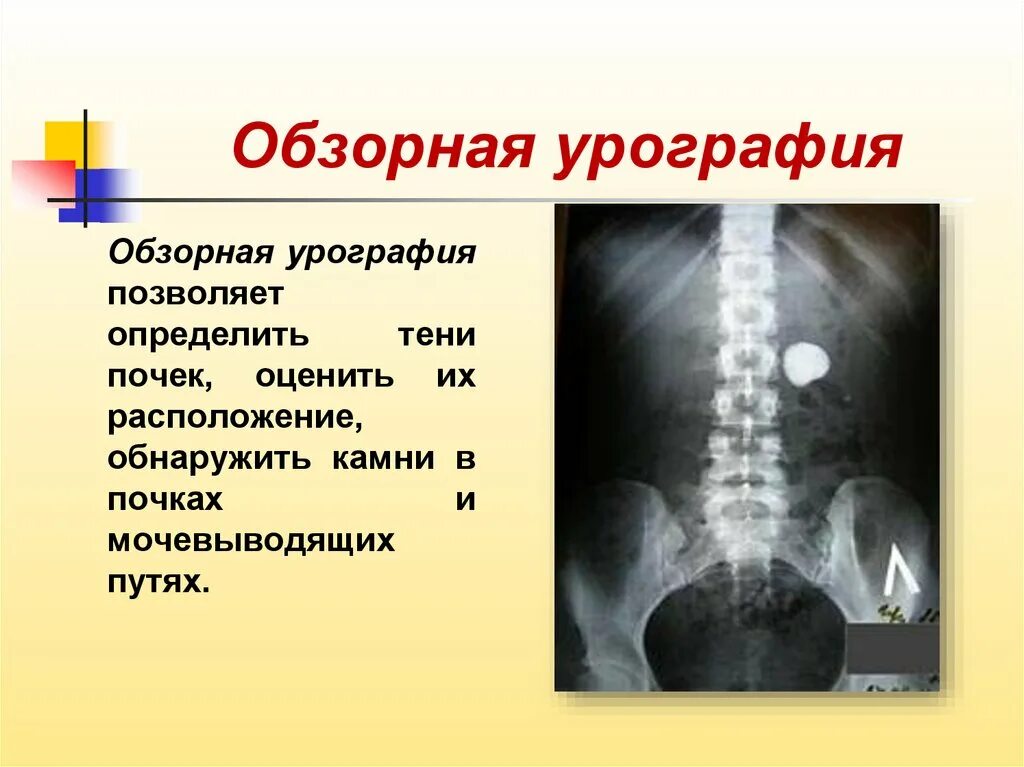 Обзорная урография

Обзорная урография позволяет определить тени почек, оценить их расположение, обнаружить камни в почках и мочевыводящих путях.